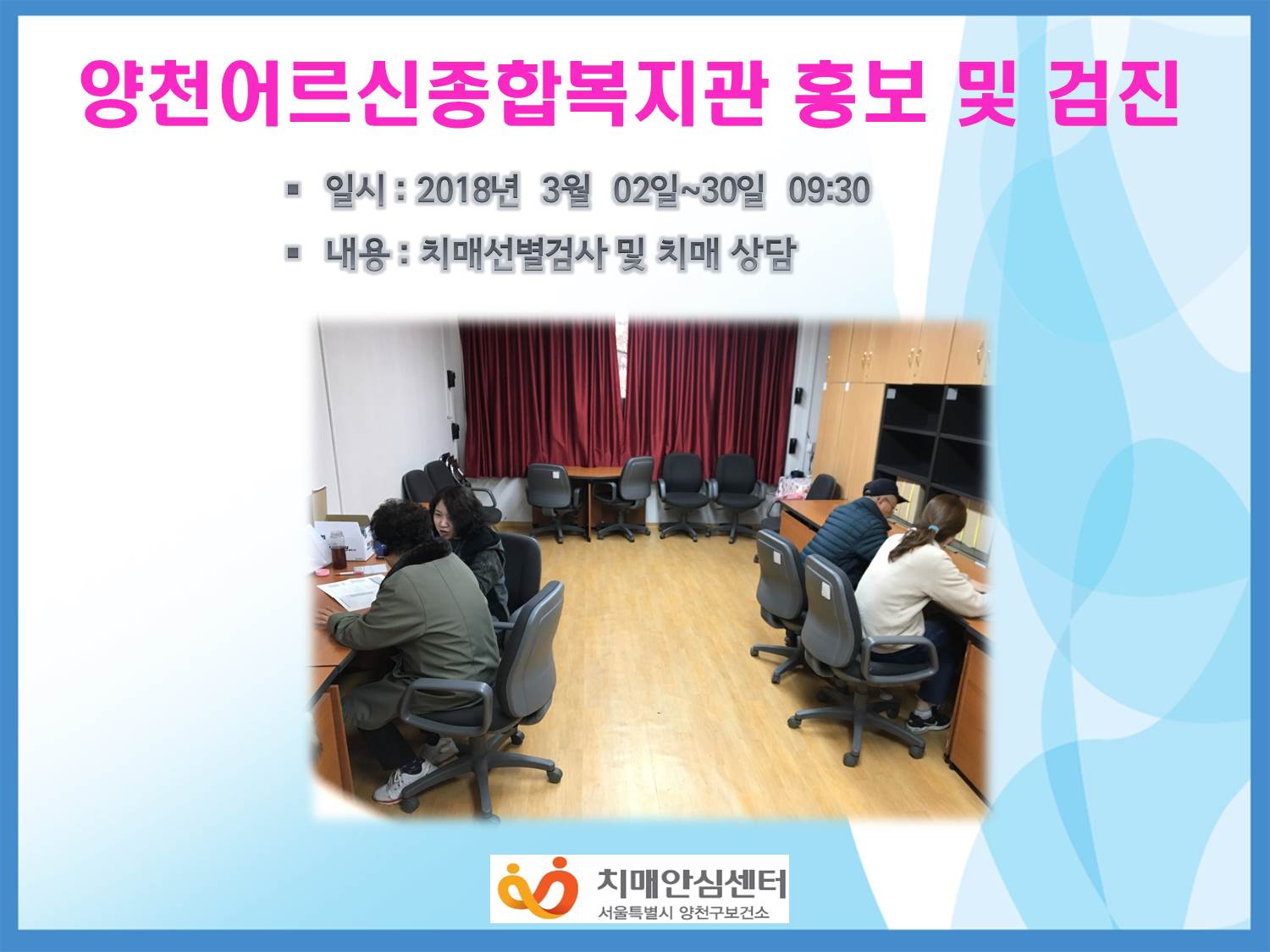 양천어르신종합복지관 홍보 및 검진

▪ 일시 : 2018년 3월 02일~30일 09:30

▪ 내용 : 치매선별검사 및 치매 상담

치매안심센터
서울특별시 양천구보건소